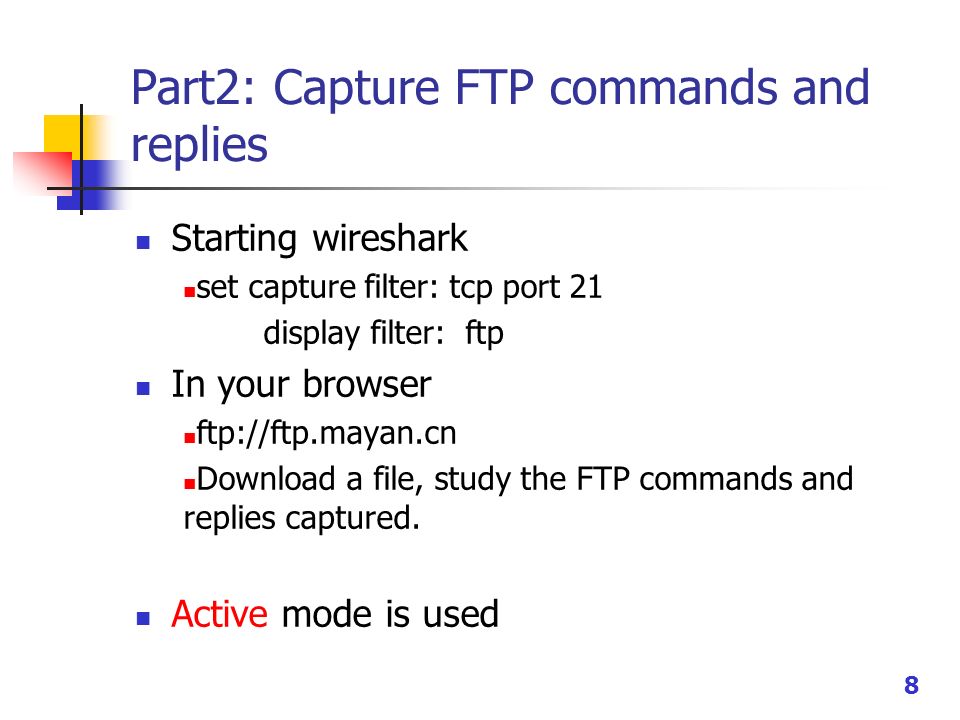 Part2: Capture FTP commands and replies

Starting wireshark

set capture filter: tcp port 21
display filter: ftp

In your browser

ftp://ftp.mayan.cn

Download a file, study the FTP commands and replies captured.

Active mode is used

8